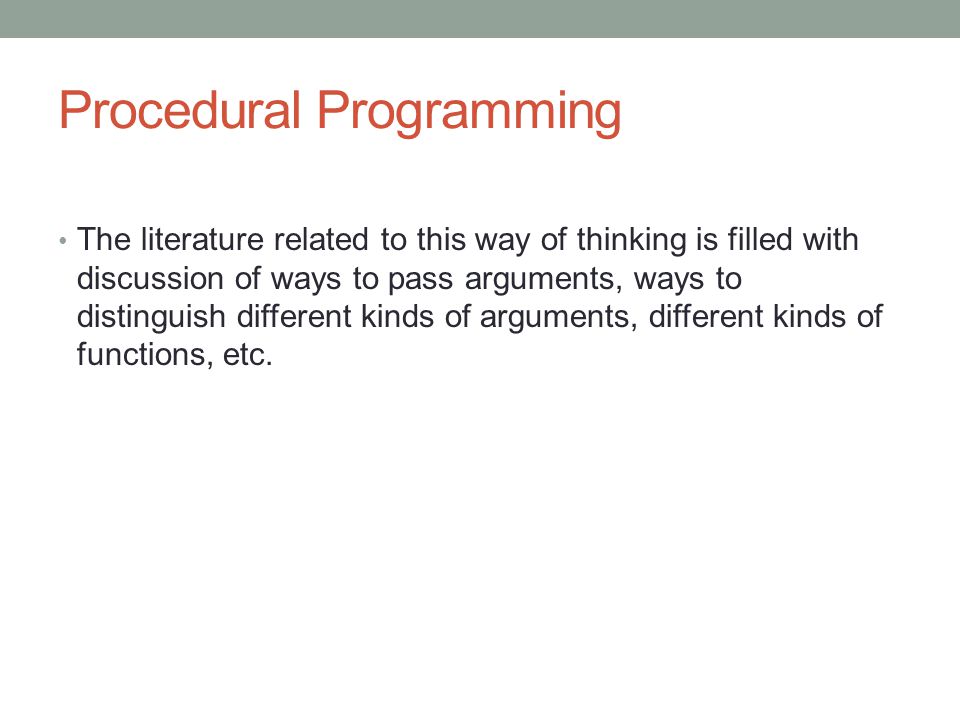 Procedural Programming

• The literature related to this way of thinking is filled with discussion of ways to pass arguments, ways to distinguish different kinds of arguments, different kinds of functions, etc.